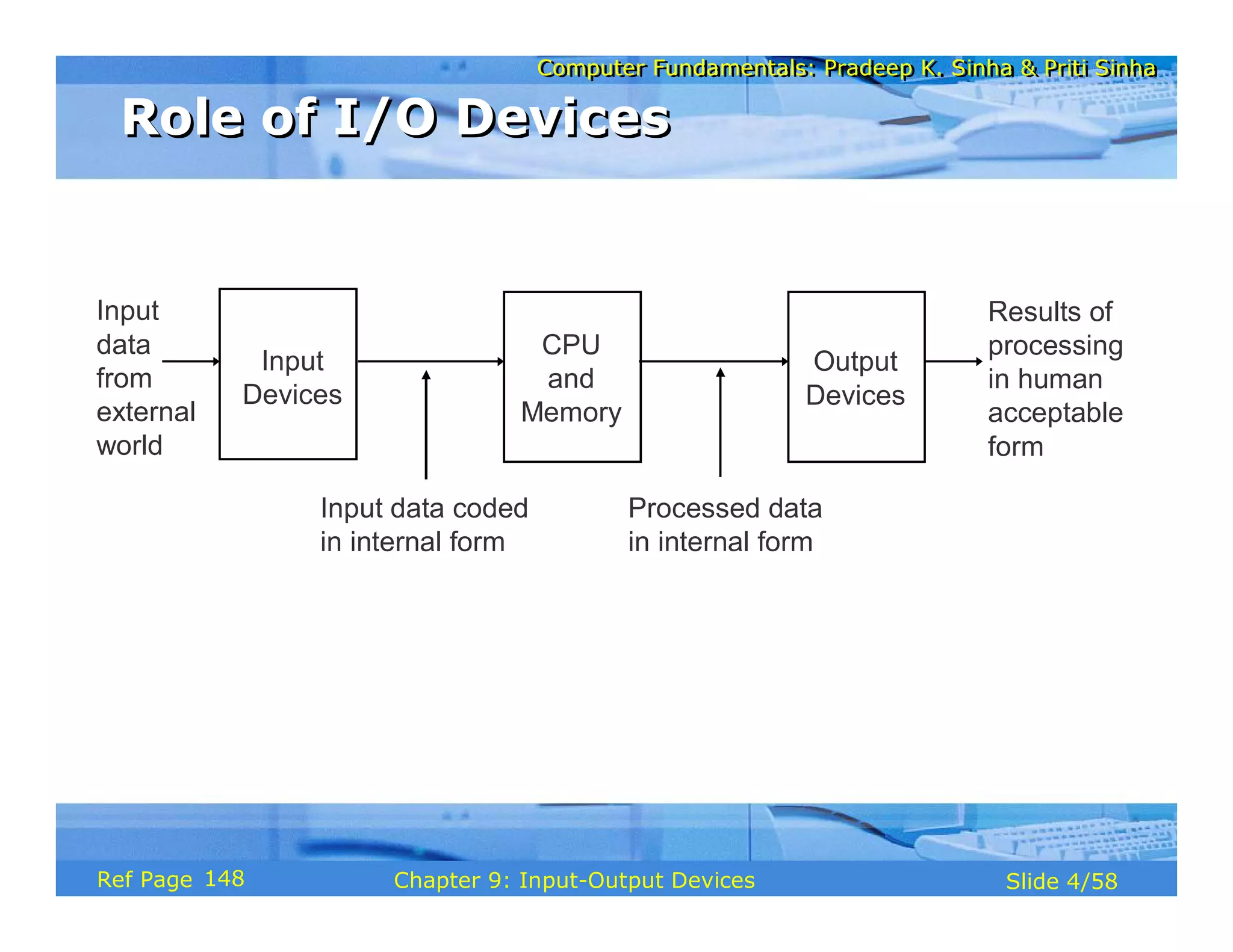 Computer Fundamentals: Pradeep K. Sinha & Priti Sinha

Role of I/O Devices

Input data from external world

Input Devices

CPU and Memory

Output Devices

Results of processing in human acceptable form

Input data coded in internal form

Processed data in internal form

Ref Page 148

Chapter 9: Input-Output Devices

Slide 4/58